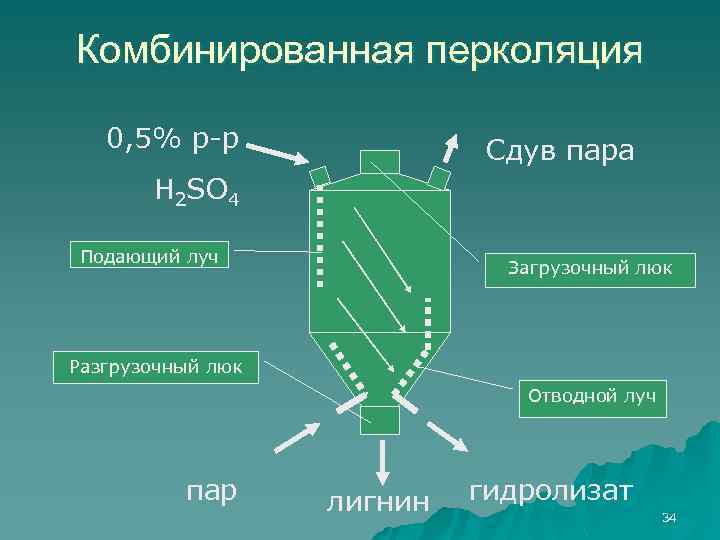 Комбинированная перколяция

0,5% р-р $H_2SO_4$

Сдув пара

Подающий луч

Загрузочный люк

Разгрузочный люк

Отводной луч

пар

лигнин

гидролизат

34